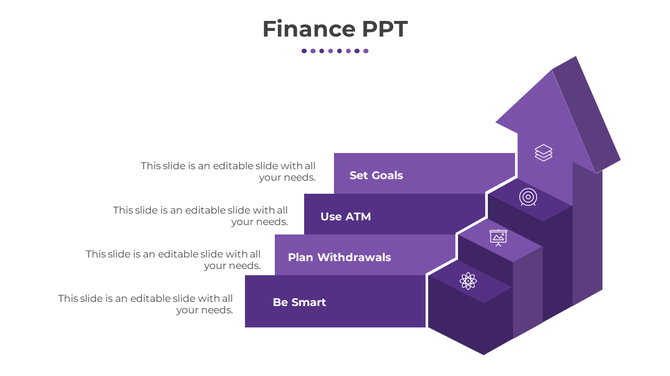 Finance PPT

This slide is an editable slide with all your needs.

Set Goals

This slide is an editable slide with all your needs.

Use ATM

This slide is an editable slide with all your needs.

Plan Withdrawals

This slide is an editable slide with all your needs.

Be Smart